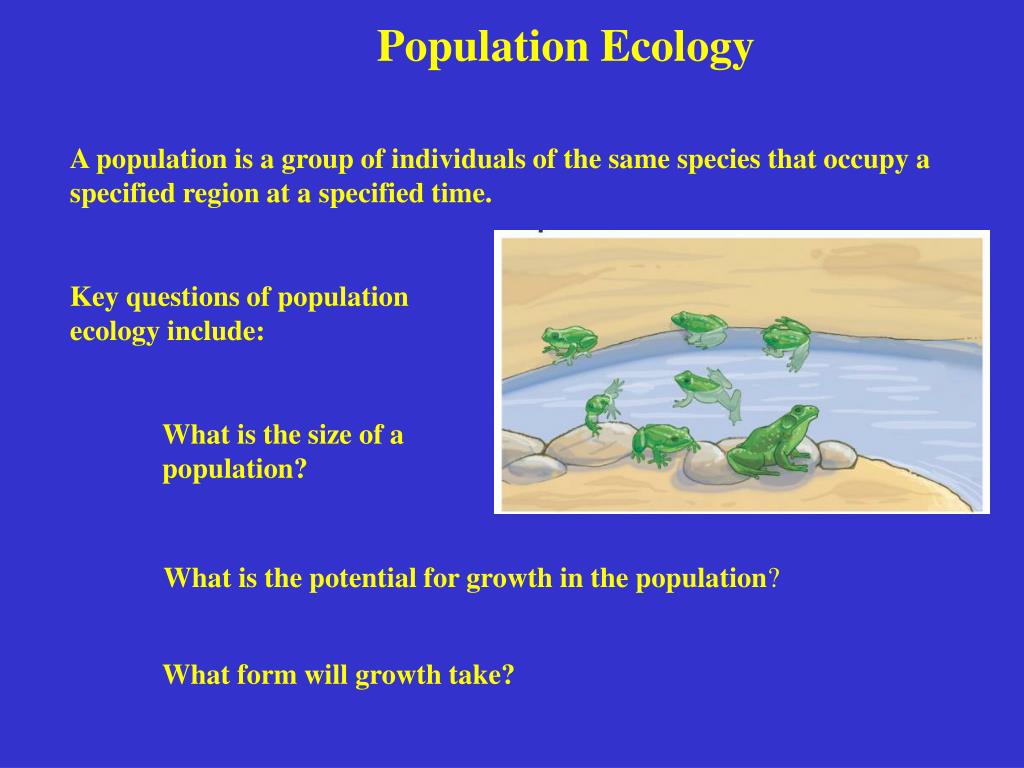 Population Ecology

A population is a group of individuals of the same species that occupy a specified region at a specified time.

Key questions of population ecology include:

What is the size of a population?

What is the potential for growth in the population?

What form will growth take?